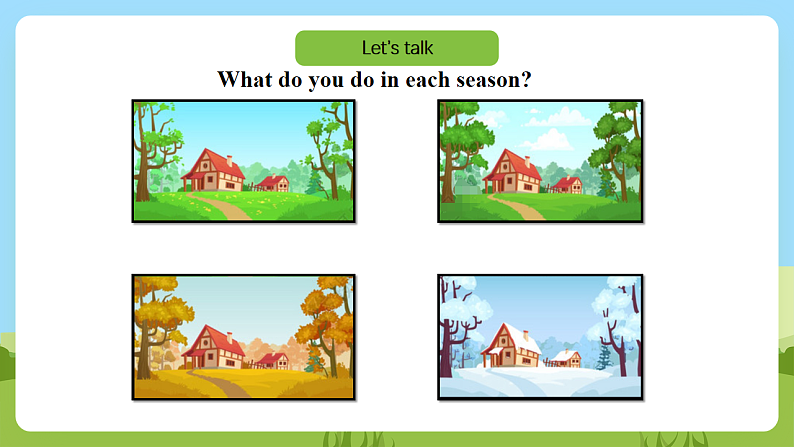 Let's talk

What do you do in each season?